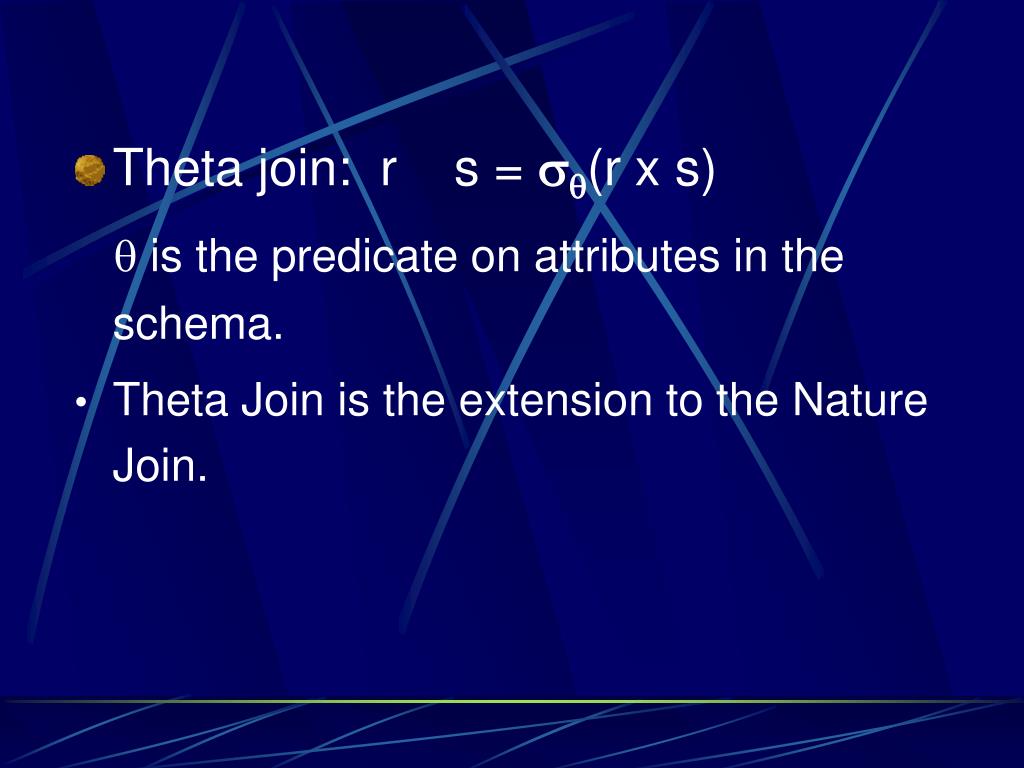 Theta join: r s = $\sigma_\theta$(r x s)

$\theta$ is the predicate on attributes in the schema.

• Theta Join is the extension to the Nature Join.